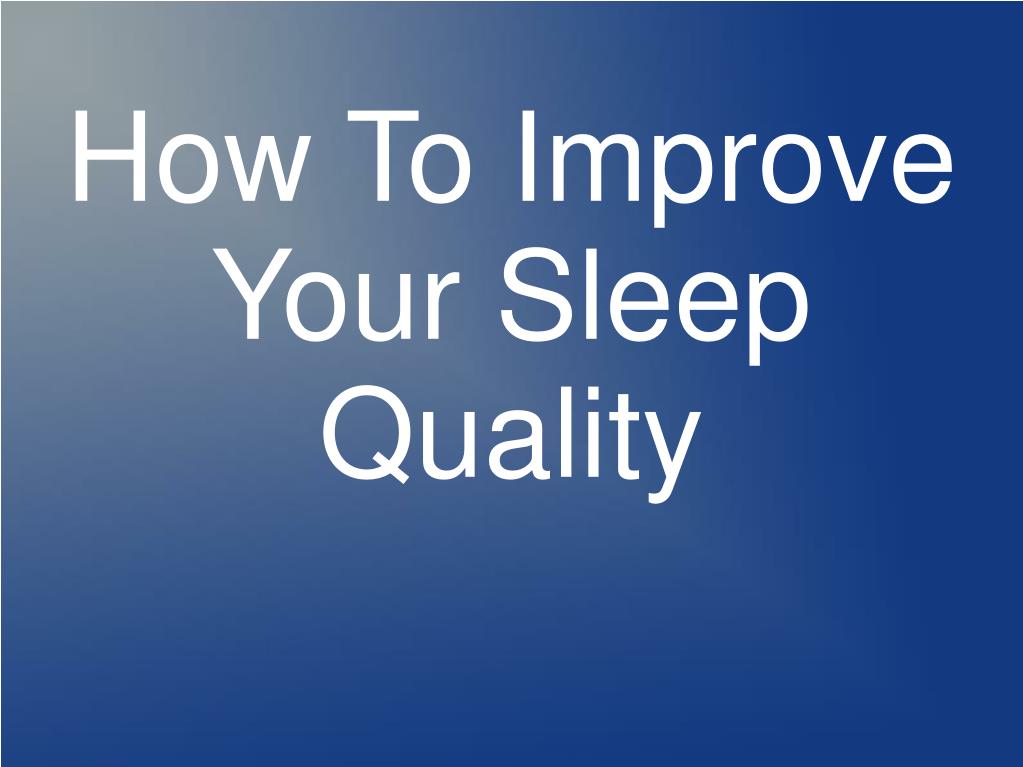 How To Improve Your Sleep Quality